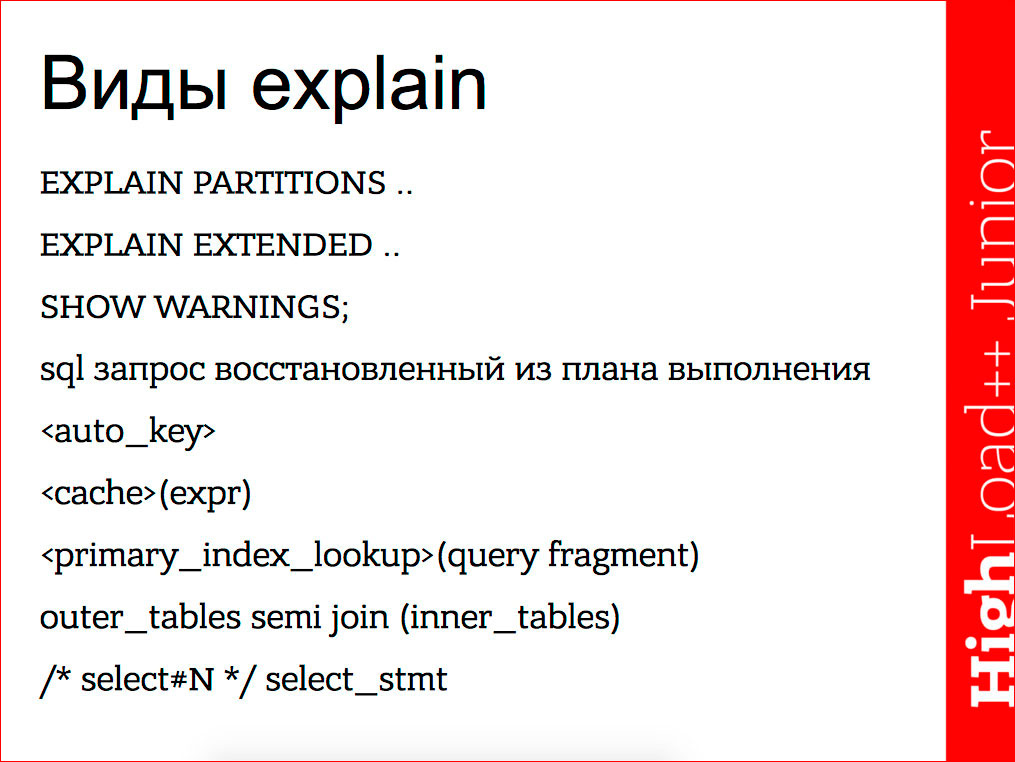 Виды explain

EXPLAIN PARTITIONS ..

EXPLAIN EXTENDED ..

SHOW WARNINGS;

sql запрос восстановленный из плана выполнения

<auto_key>

<cache>(expr)

<primary_index_lookup>(query fragment)

outer_tables semi join (inner_tables)

/* select#N */ select_stmt

HighLoad++ Junior